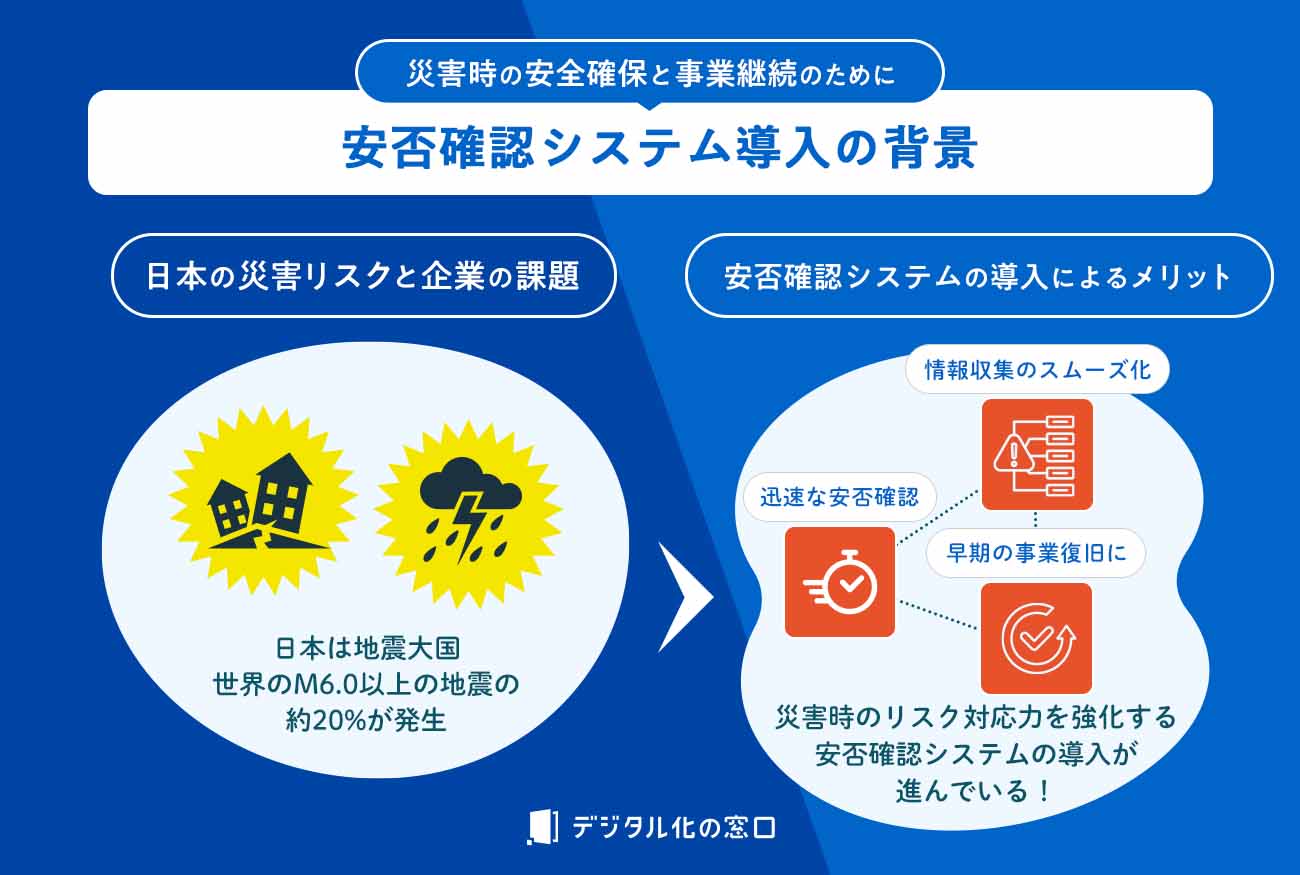 災害時の安全確保と事業継続のために

安否確認システム導入の背景

日本の災害リスクと企業の課題

日本は地震大国
世界のM6.0以上の地震の
約20%が発生

安否確認システムの導入によるメリット

情報収集のスムーズ化

迅速な安否確認

早期の事業復旧に

災害時のリスク対応力を強化する
安否確認システムの導入が
進んでいる！

デジタル化の窓口